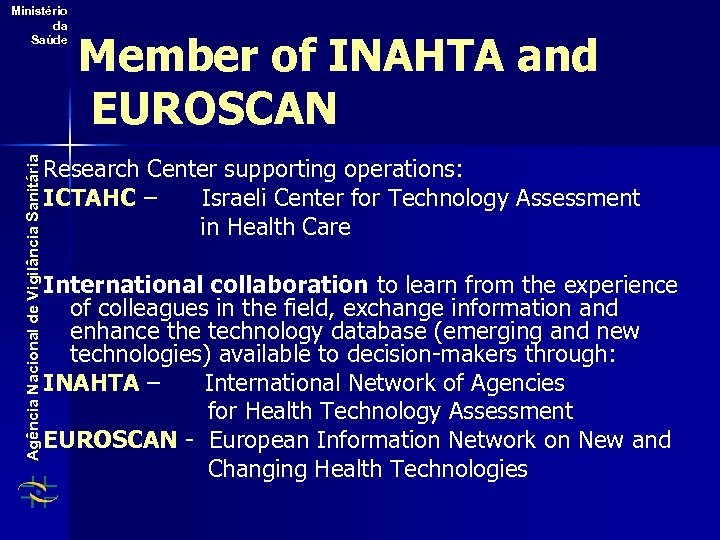 Ministério da Saúde

Agência Nacional de Vigilância Sanitária

Member of INAHTA and EUROSCAN

Research Center supporting operations:
ICTAHC – Israeli Center for Technology Assessment in Health Care

International collaboration to learn from the experience of colleagues in the field, exchange information and enhance the technology database (emerging and new technologies) available to decision-makers through:
INAHTA – International Network of Agencies for Health Technology Assessment
EUROSCAN - European Information Network on New and Changing Health Technologies